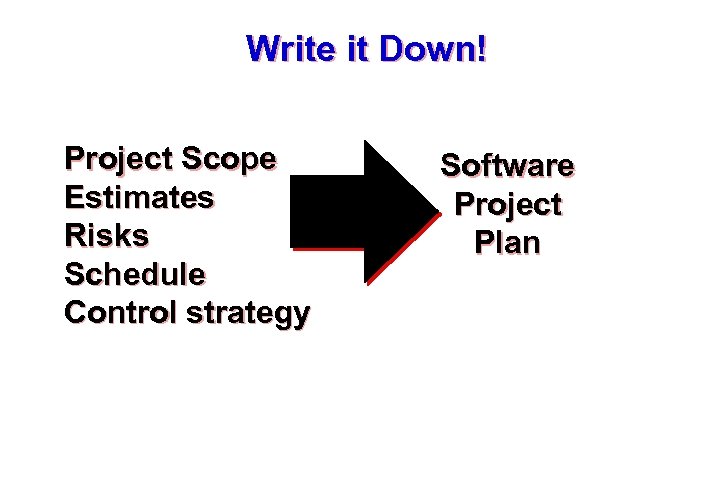 Write it Down!

Project Scope
Estimates
Risks
Schedule
Control strategy

Software
Project
Plan